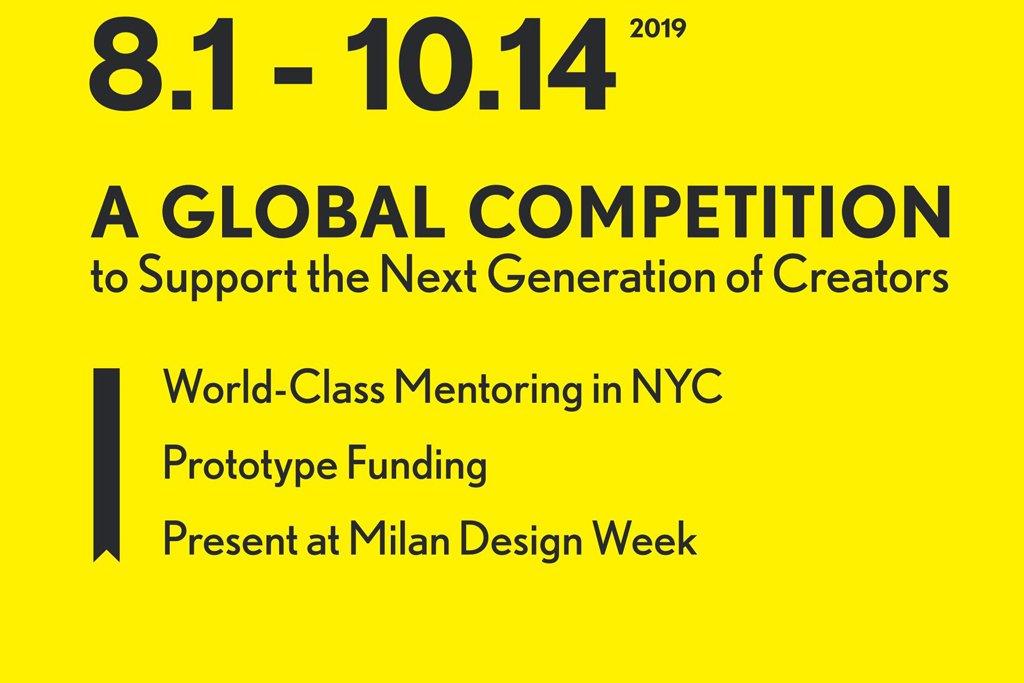 8.1 - 10.14 2019

A GLOBAL COMPETITION
to Support the Next Generation of Creators

World-Class Mentoring in NYC

Prototype Funding

Present at Milan Design Week